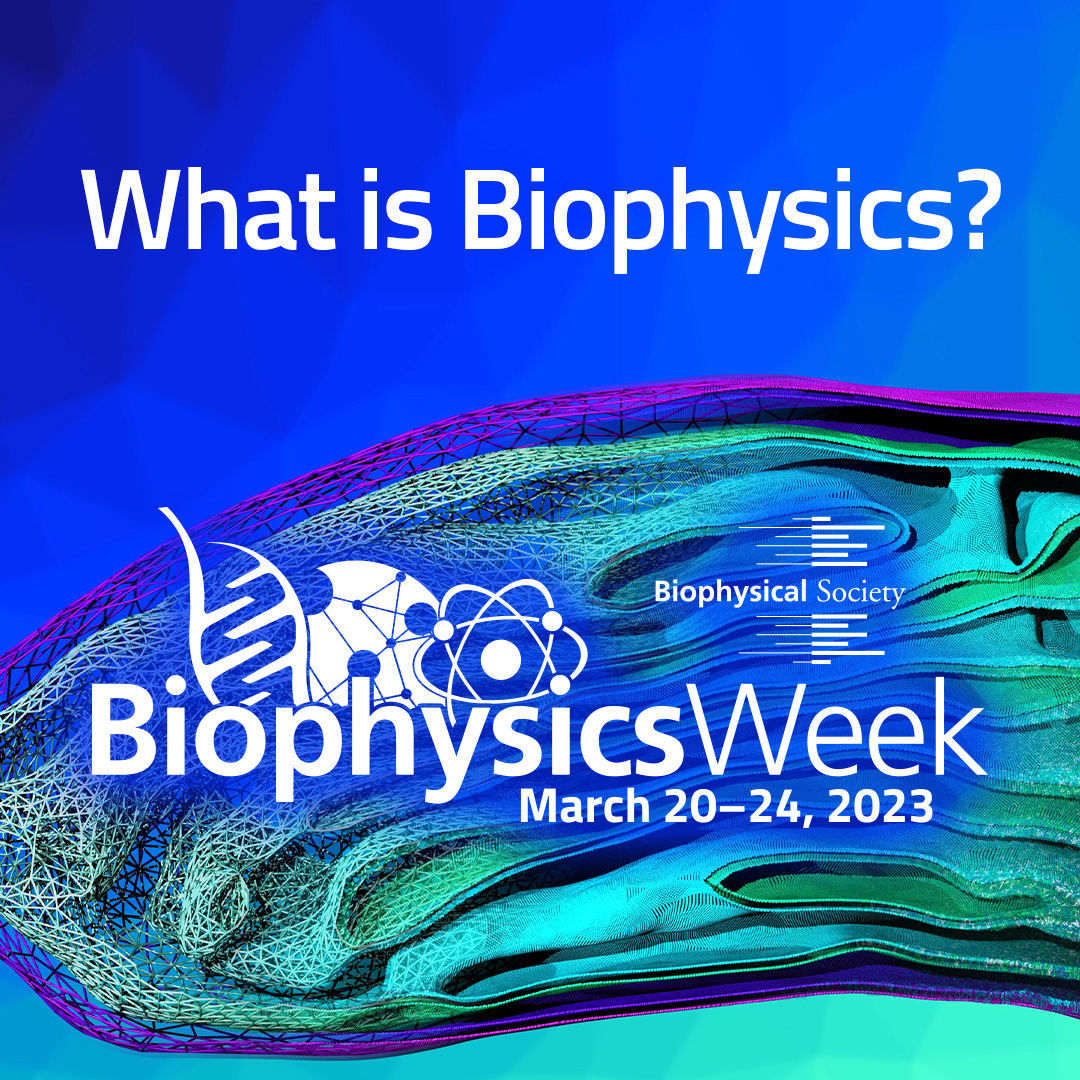 What is Biophysics?

Biophysical Society

BiophysicsWeek
March 20–24, 2023